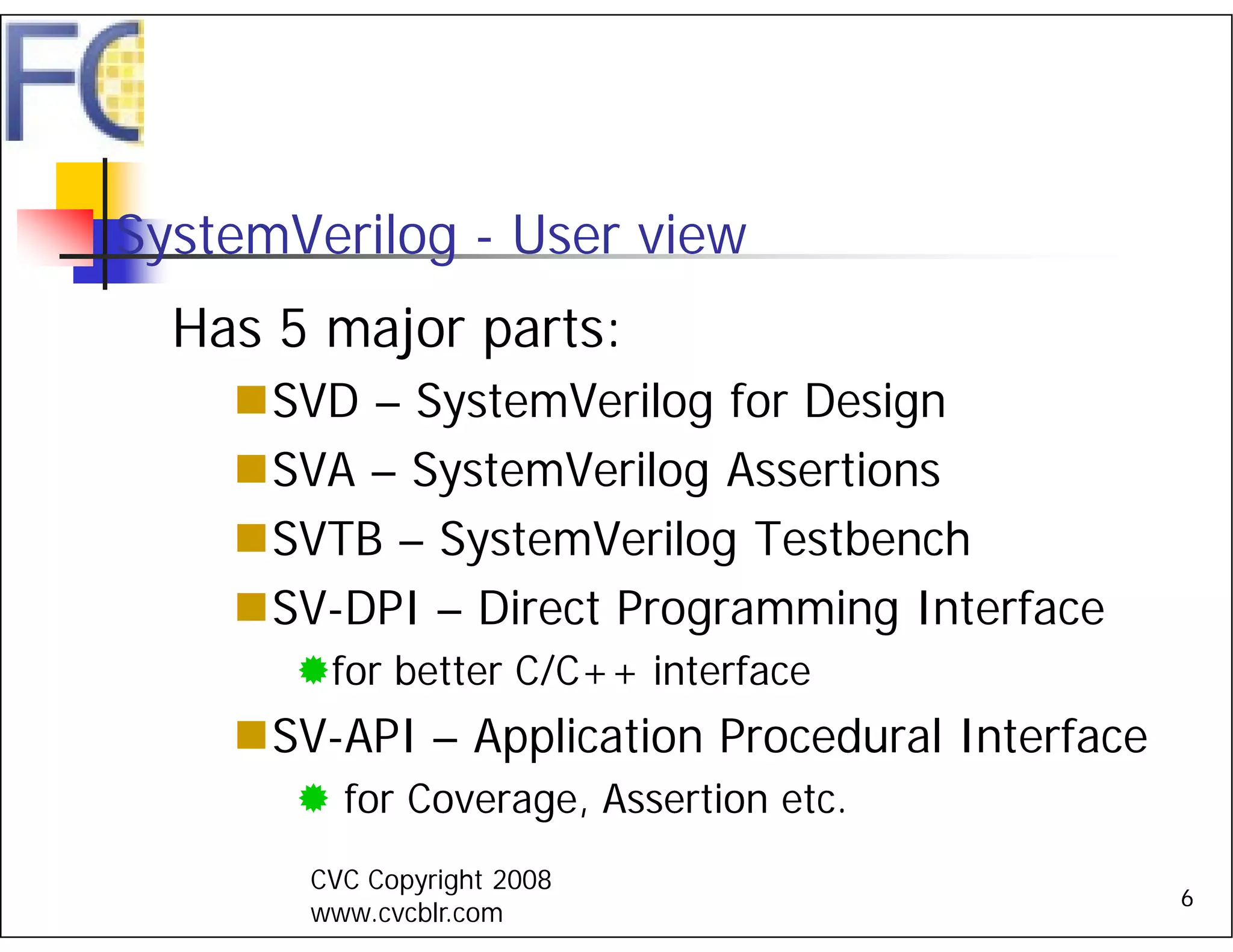 FC

SystemVerilog - User view

Has 5 major parts:

SVD – SystemVerilog for Design

SVA – SystemVerilog Assertions

SVTB – SystemVerilog Testbench

SV-DPI – Direct Programming Interface

for better C/C++ interface

SV-API – Application Procedural Interface

for Coverage, Assertion etc.

CVC Copyright 2008
www.cvcblr.com

6